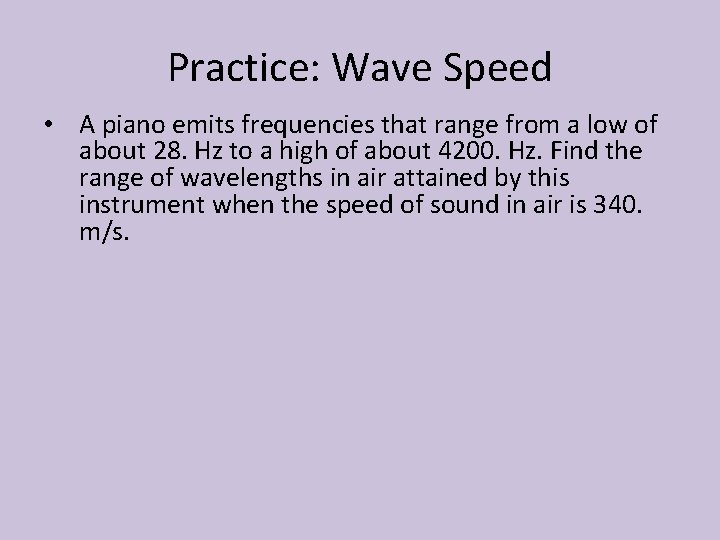 Practice: Wave Speed

• A piano emits frequencies that range from a low of about 28. Hz to a high of about 4200. Hz. Find the range of wavelengths in air attained by this instrument when the speed of sound in air is 340. m/s.